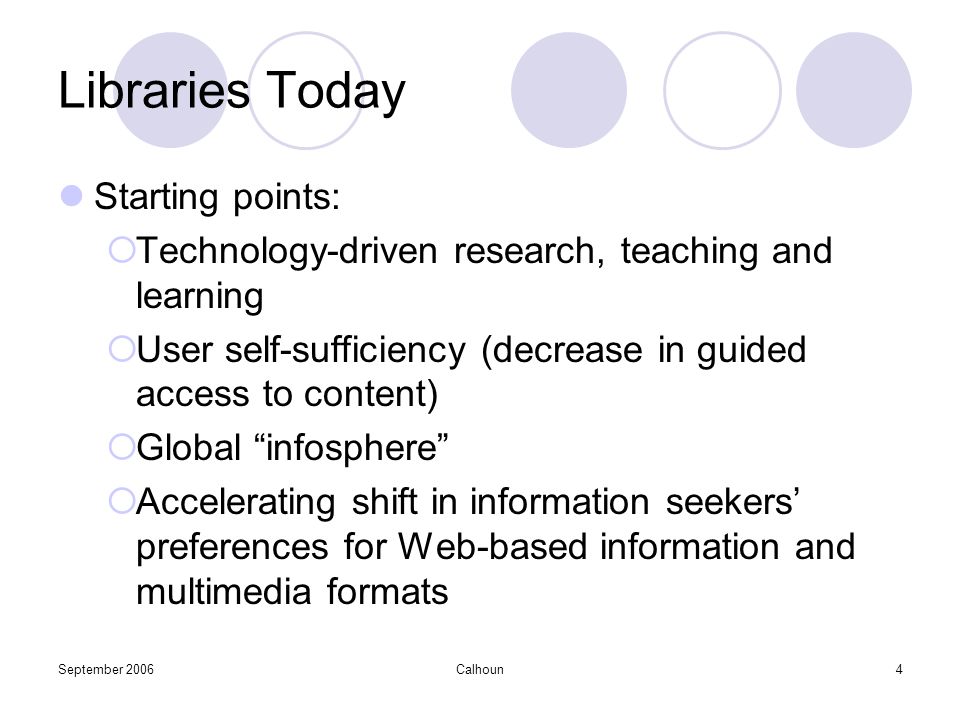 Libraries Today

Starting points:

Technology-driven research, teaching and learning

User self-sufficiency (decrease in guided access to content)

Global “infosphere”

Accelerating shift in information seekers’ preferences for Web-based information and multimedia formats

September 2006

Calhoun

4